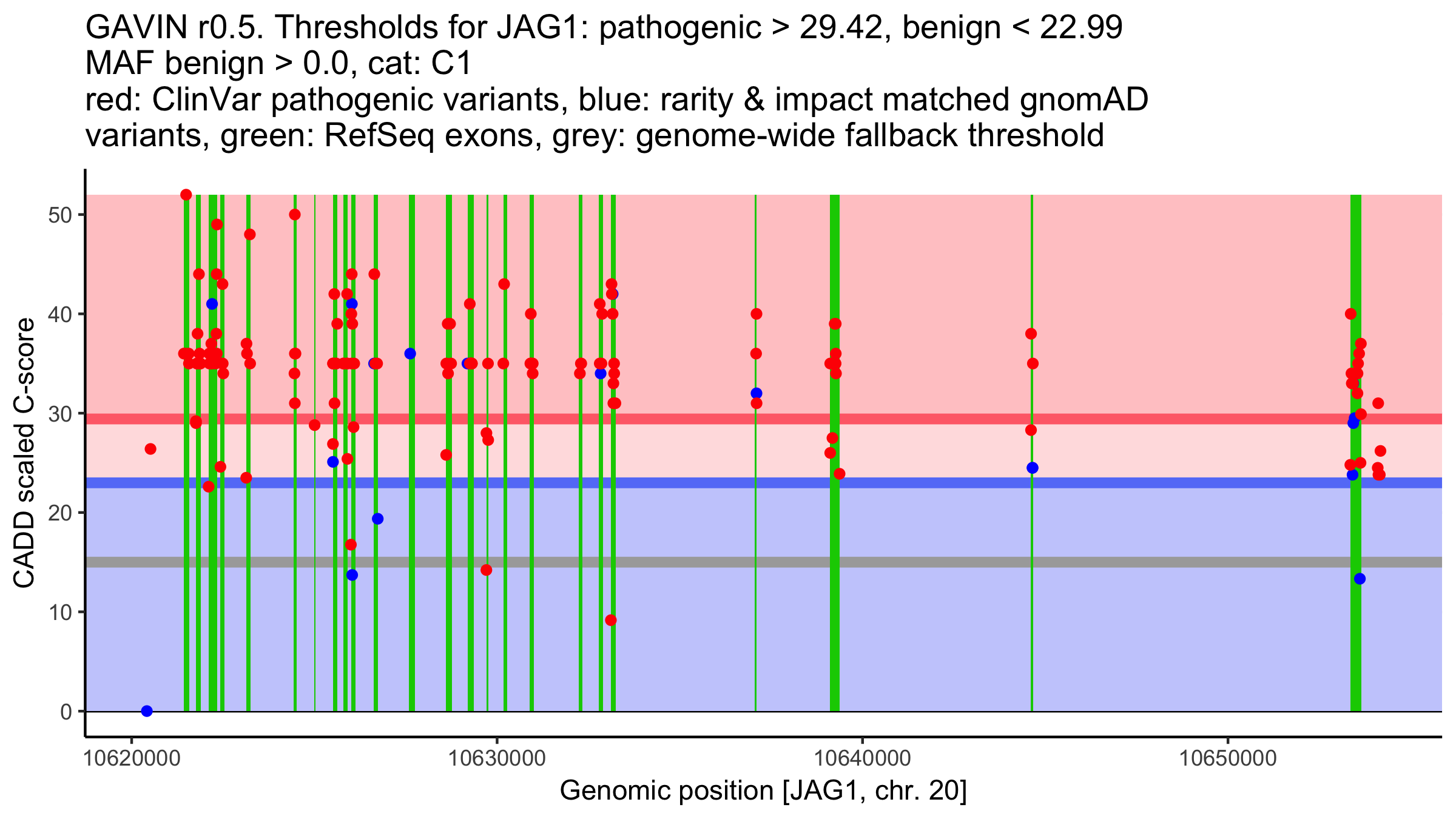 GAVIN r0.5. Thresholds for JAG1: pathogenic > 29.42, benign < 22.99
MAF benign > 0.0, cat: C1
red: ClinVar pathogenic variants, blue: rarity & impact matched gnomAD variants, green: RefSeq exons, grey: genome-wide fallback threshold

CADD scaled C-score

50
40
30
20
10
0

10620000
10630000
10640000
10650000

Genomic position [JAG1, chr. 20]